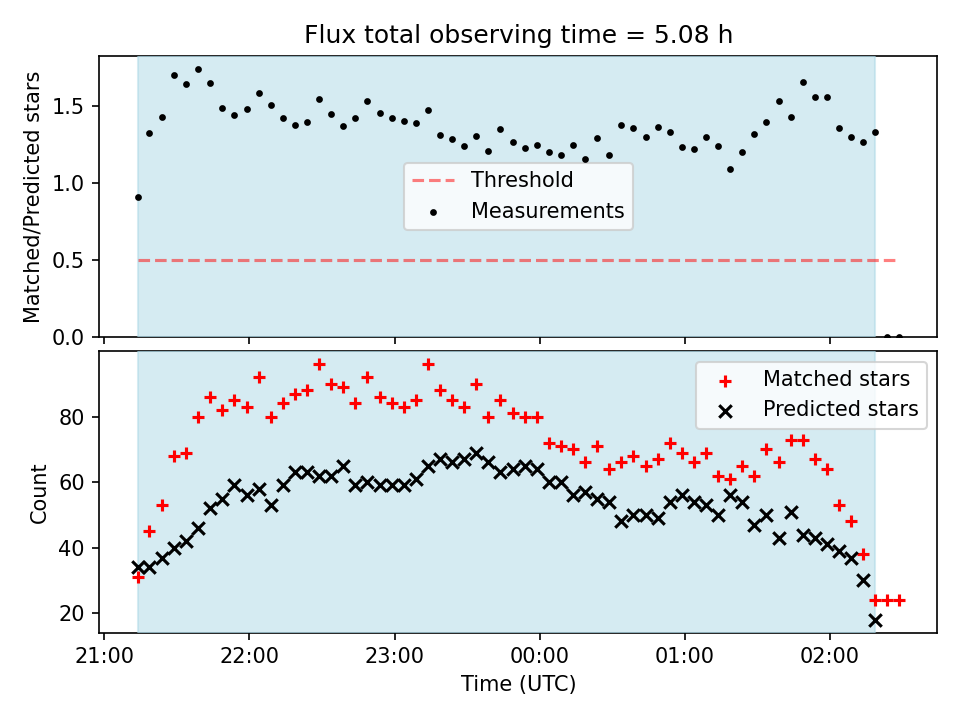 Flux total observing time = 5.08 h

Matched/Predicted stars

1.5
1.0
0.5
0.0

Threshold
Measurements

Count

80
60
40
20

Matched stars
Predicted stars

21:00
22:00
23:00
00:00
01:00
02:00

Time (UTC)